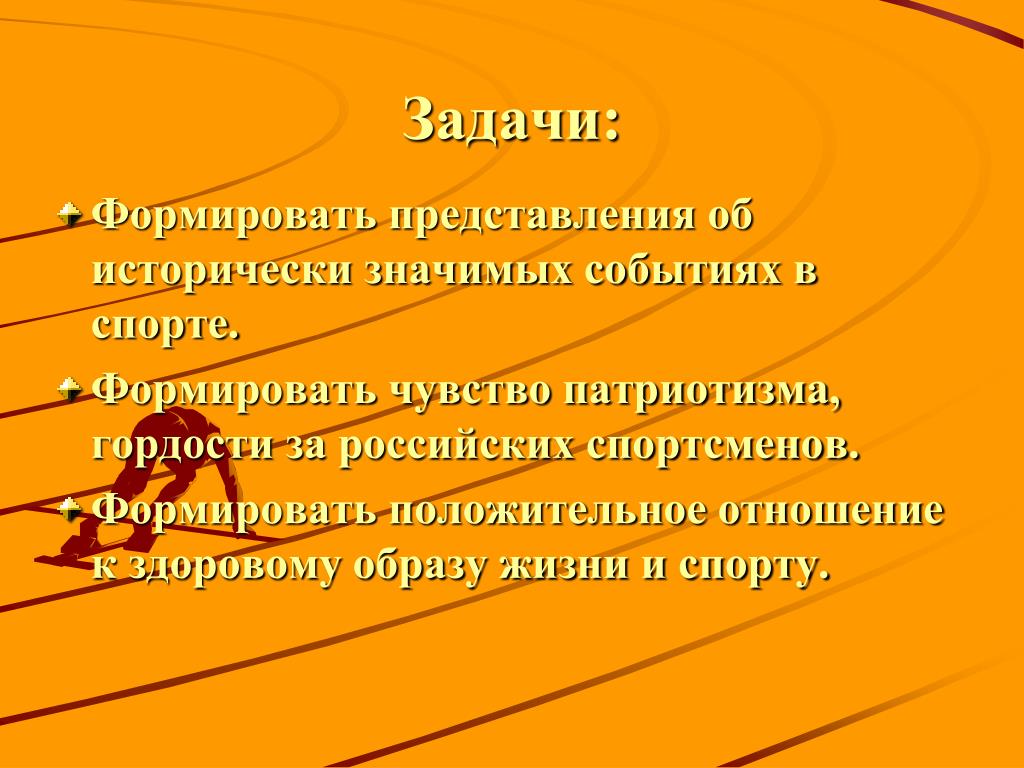 Задачи:

Формировать представления об исторически значимых событиях в спорте.

Формировать чувство патриотизма, гордости за российских спортсменов.

Формировать положительное отношение к здоровому образу жизни и спорту.